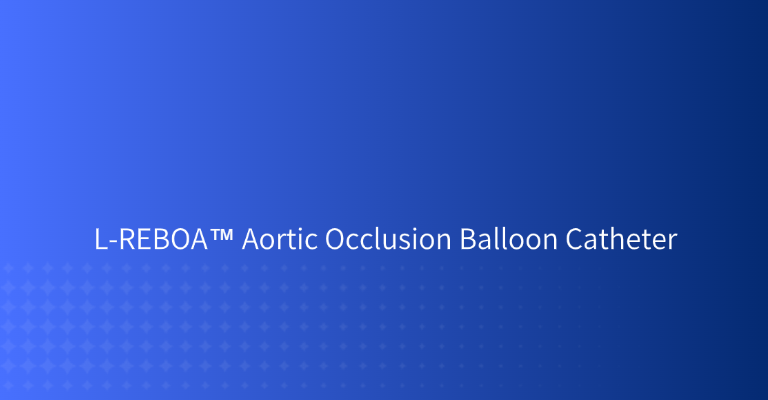 L-REBOA™ Aortic Occlusion Balloon Catheter